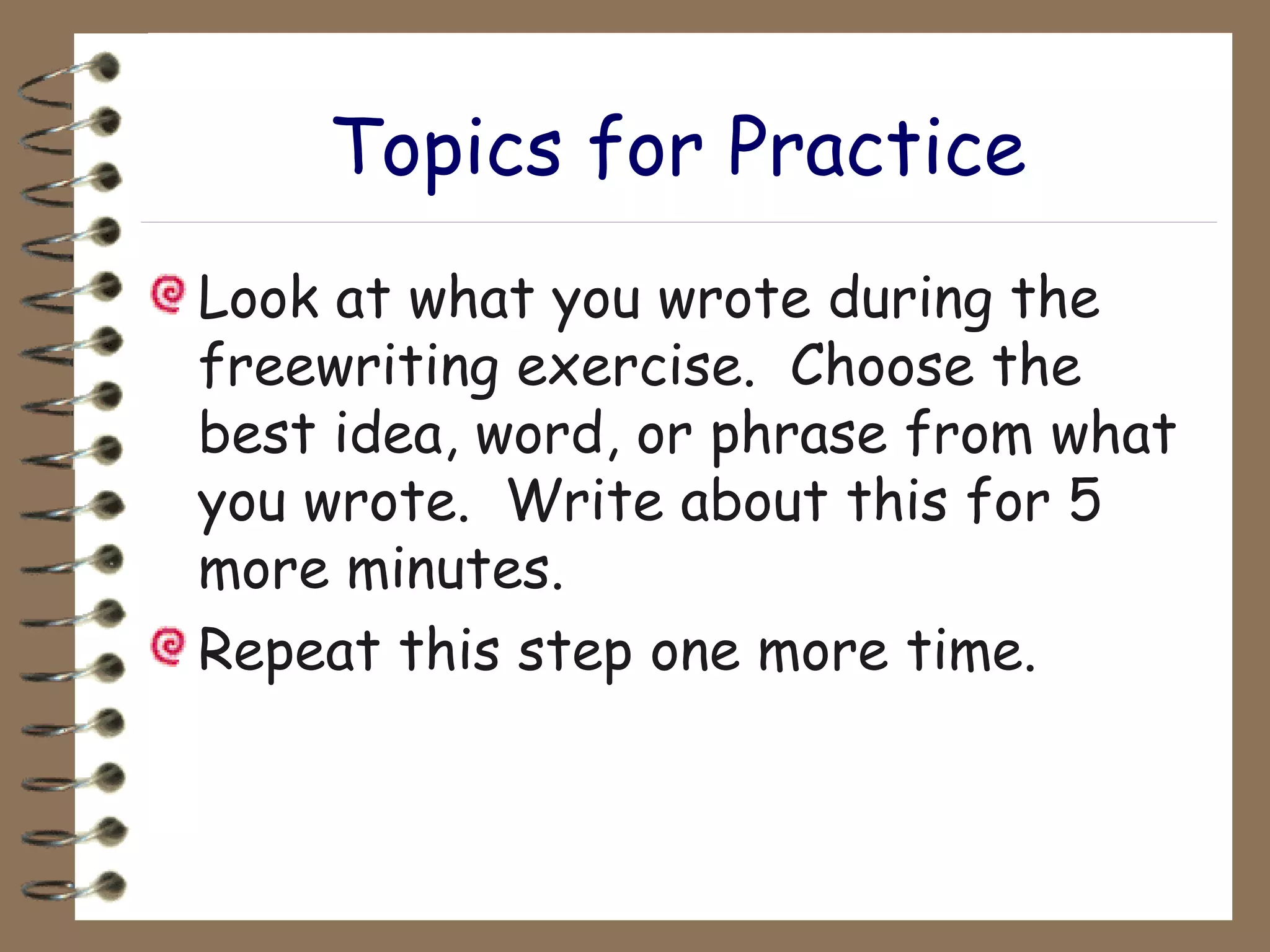 Topics for Practice

Look at what you wrote during the freewriting exercise.  Choose the best idea, word, or phrase from what you wrote.  Write about this for 5 more minutes.

Repeat this step one more time.